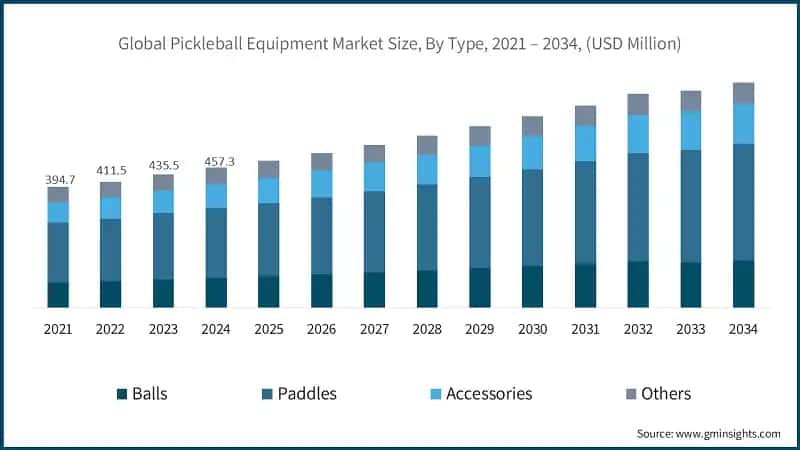 Global Pickleball Equipment Market Size, By Type, 2021 – 2034, (USD Million)

394.7
411.5
435.5
457.3

2021 2022 2023 2024 2025 2026 2027 2028 2029 2030 2031 2032 2033 2034

Balls
Paddles
Accessories
Others

Source: www.gminsights.com